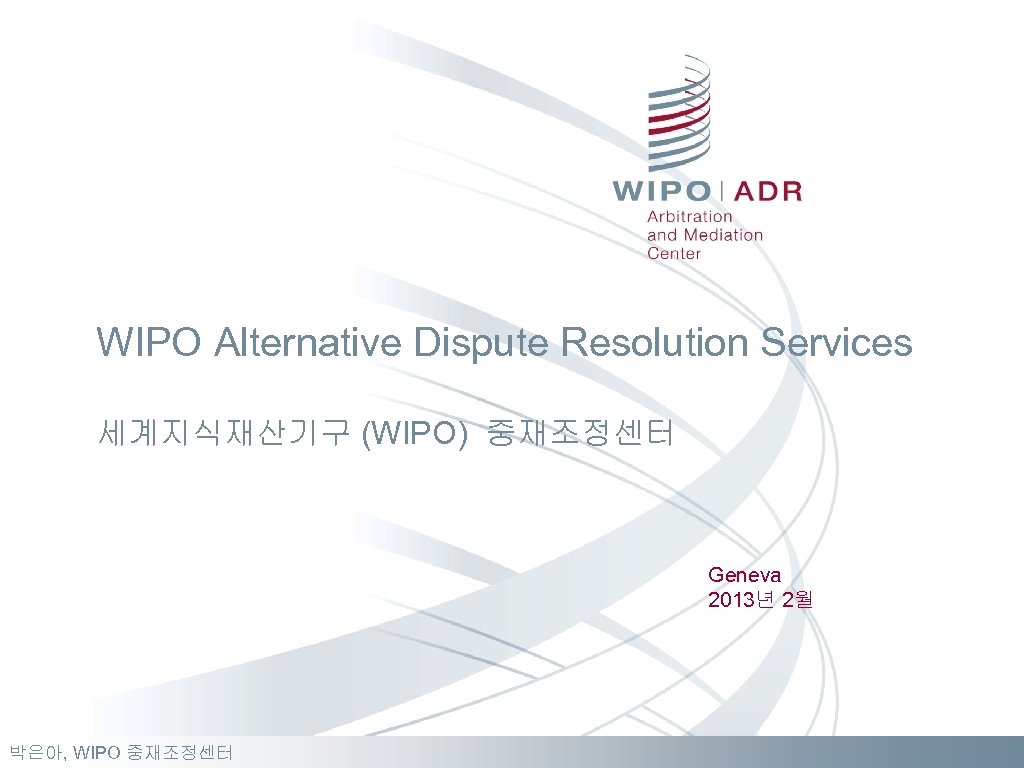 WIPO | ADR
Arbitration and Mediation Center

WIPO Alternative Dispute Resolution Services

세계지식재산기구 (WIPO) 중재조정센터

Geneva
2013년 2월

박은아, WIPO 중재조정센터